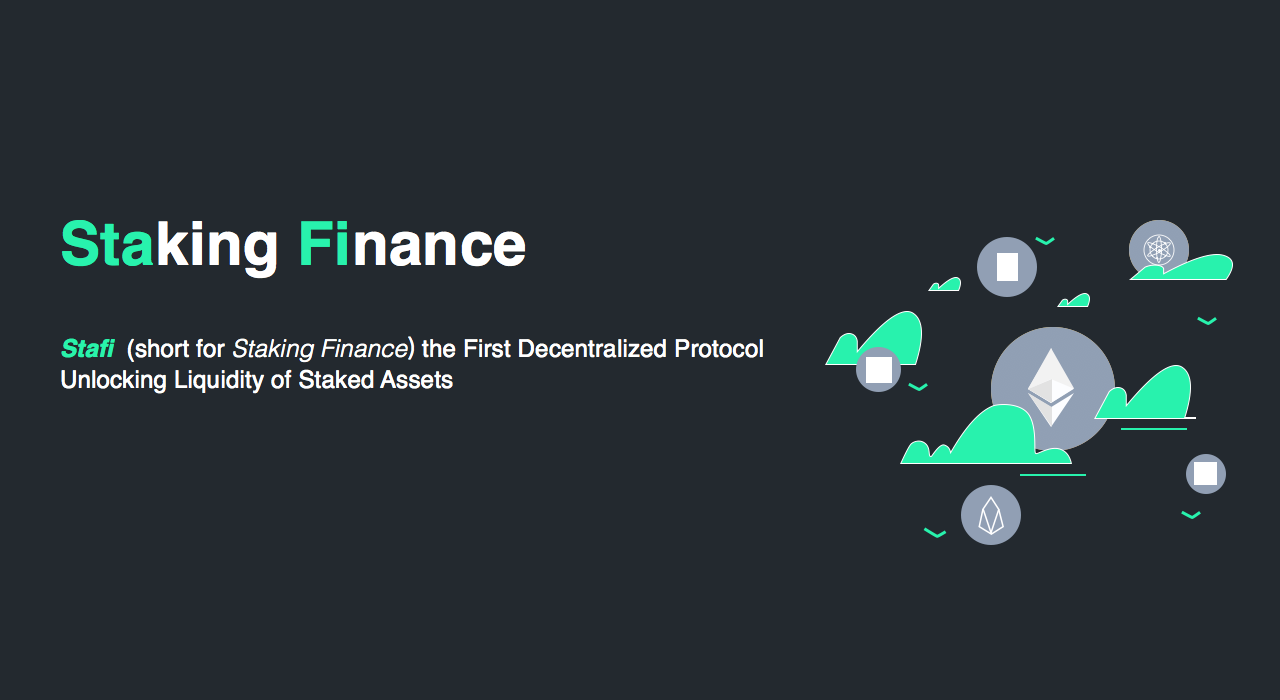 Staking Finance

Stafi (short for Staking Finance) the First Decentralized Protocol Unlocking Liquidity of Staked Assets